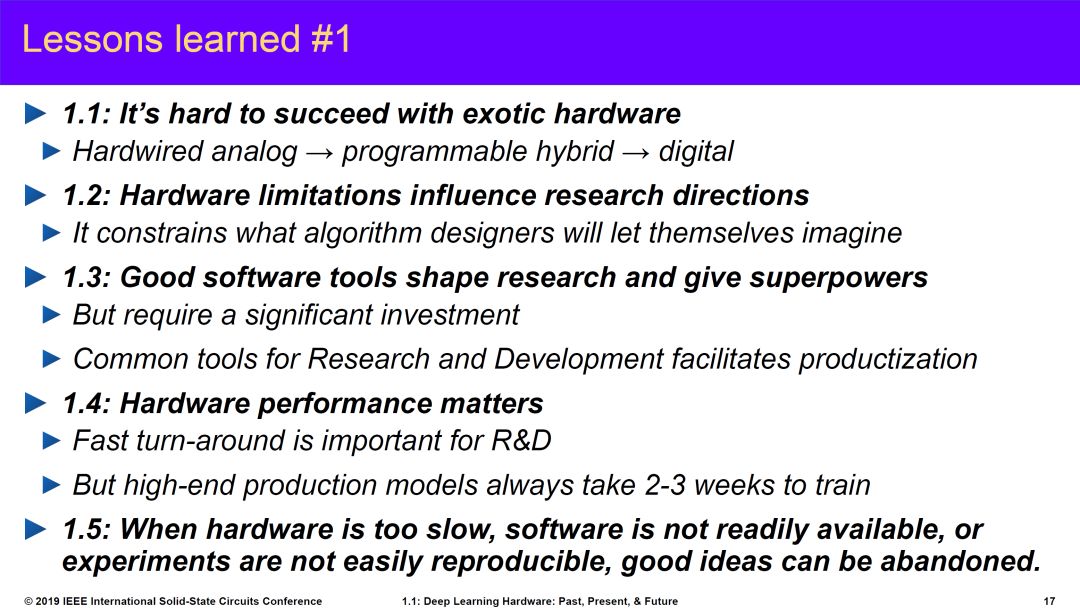 Lessons learned #1

► 1.1: It's hard to succeed with exotic hardware
► Hardwired analog → programmable hybrid → digital

► 1.2: Hardware limitations influence research directions
► It constrains what algorithm designers will let themselves imagine

► 1.3: Good software tools shape research and give superpowers
► But require a significant investment
► Common tools for Research and Development facilitates productization

► 1.4: Hardware performance matters
► Fast turn-around is important for R&D
► But high-end production models always take 2-3 weeks to train

► 1.5: When hardware is too slow, software is not readily available, or experiments are not easily reproducible, good ideas can be abandoned.

© 2019 IEEE International Solid-State Circuits Conference 1.1: Deep Learning Hardware: Past, Present, & Future 17